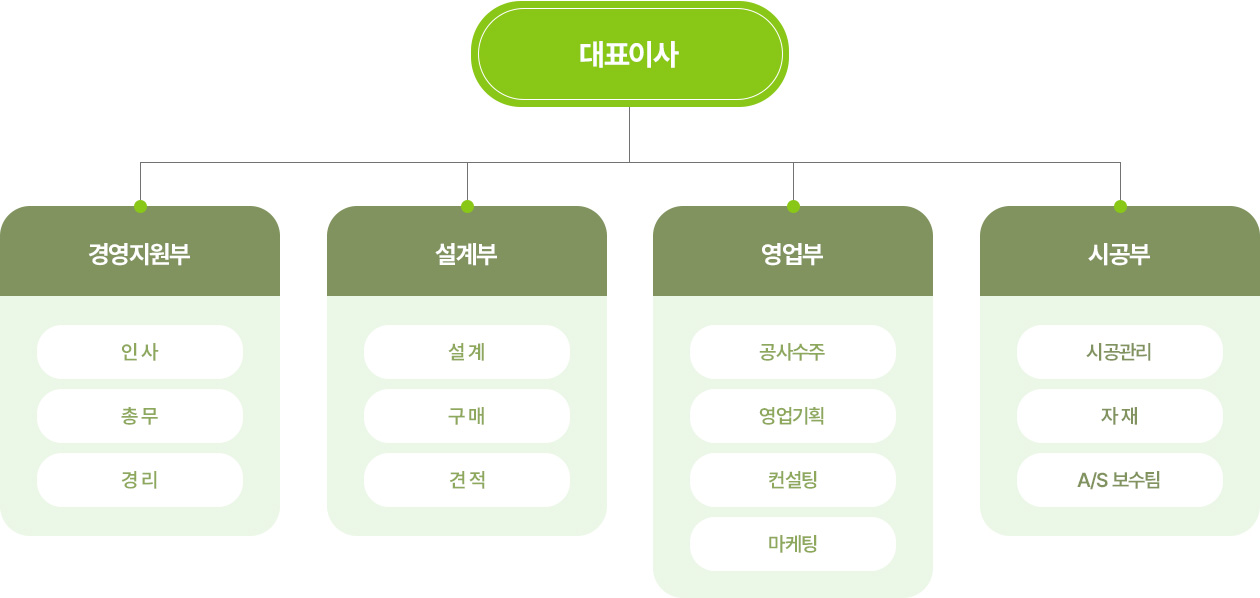 대표이사

경영지원부

인사

총무

경리

설계부

설계

구매

견적

영업부

공사수주

영업기획

컨설팅

마케팅

시공부

시공관리

자재

A/S 보수팀